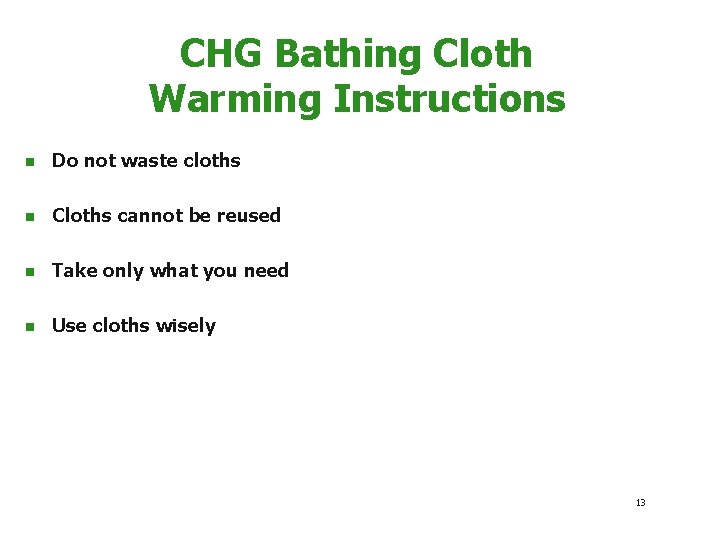 CHG Bathing Cloth Warming Instructions

- Do not waste cloths
- Cloths cannot be reused
- Take only what you need
- Use cloths wisely

13